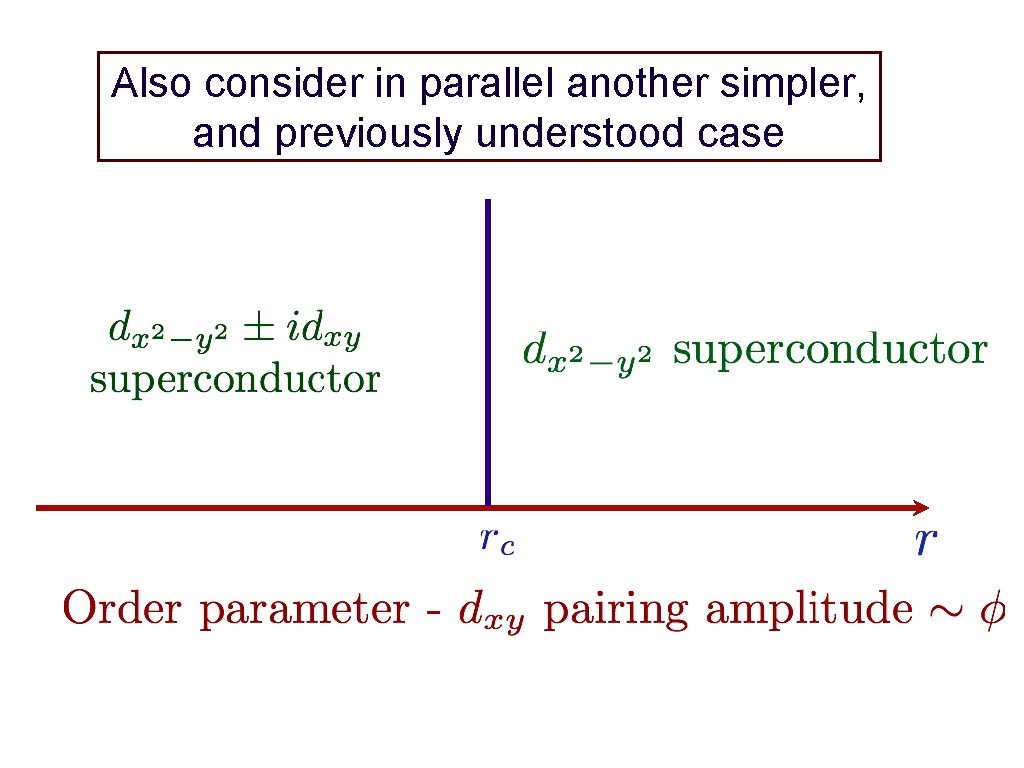 Also consider in parallel another simpler, and previously understood case

$d_{x^2-y^2} \pm id_{xy}$ superconductor

$d_{x^2-y^2}$ superconductor

$r_c$

$r$

Order parameter - $d_{xy}$ pairing amplitude $\sim \phi$